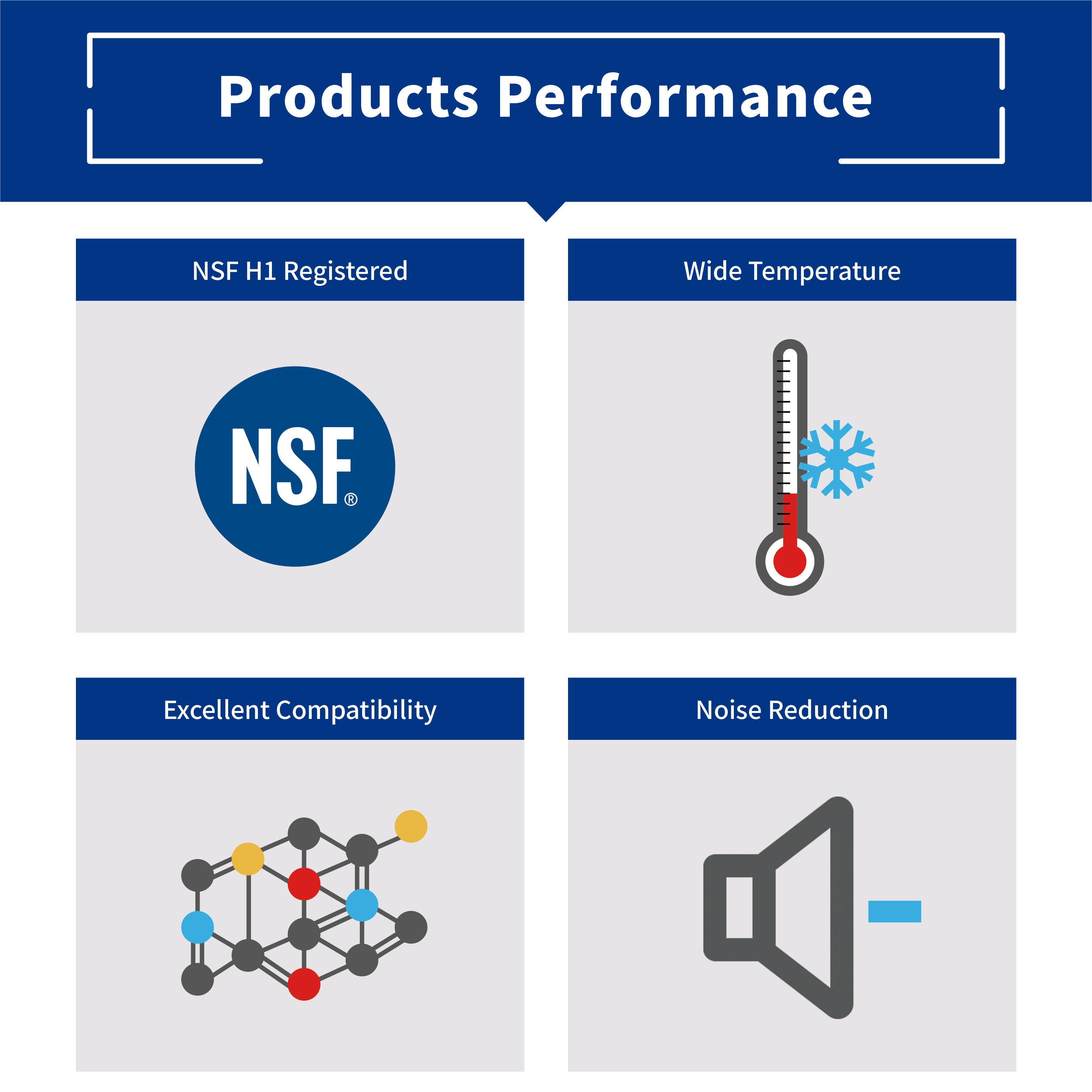 Products Performance

NSF H1 Registered

NSF®

Wide Temperature

Excellent Compatibility

Noise Reduction